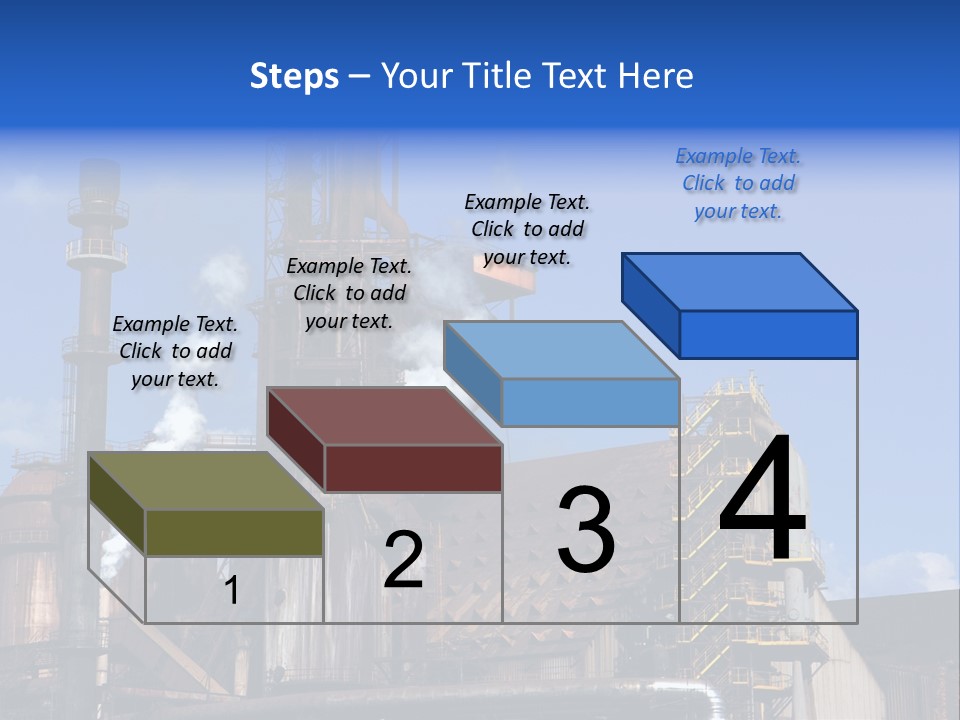 Steps – Your Title Text Here

Example Text. Click to add your text.

Example Text. Click to add your text.

Example Text. Click to add your text.

Example Text. Click to add your text.

1

2

3

4